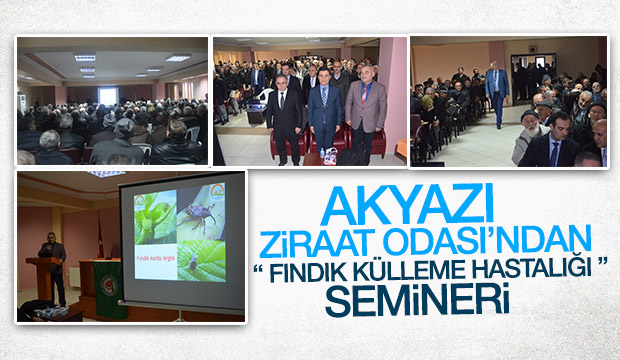 Fındık kurdu ergini

AKYAZI
ZİRAAT ODASI'NDAN
" FINDIK KÜLLEME HASTALIĞI "
SEMİNERİ